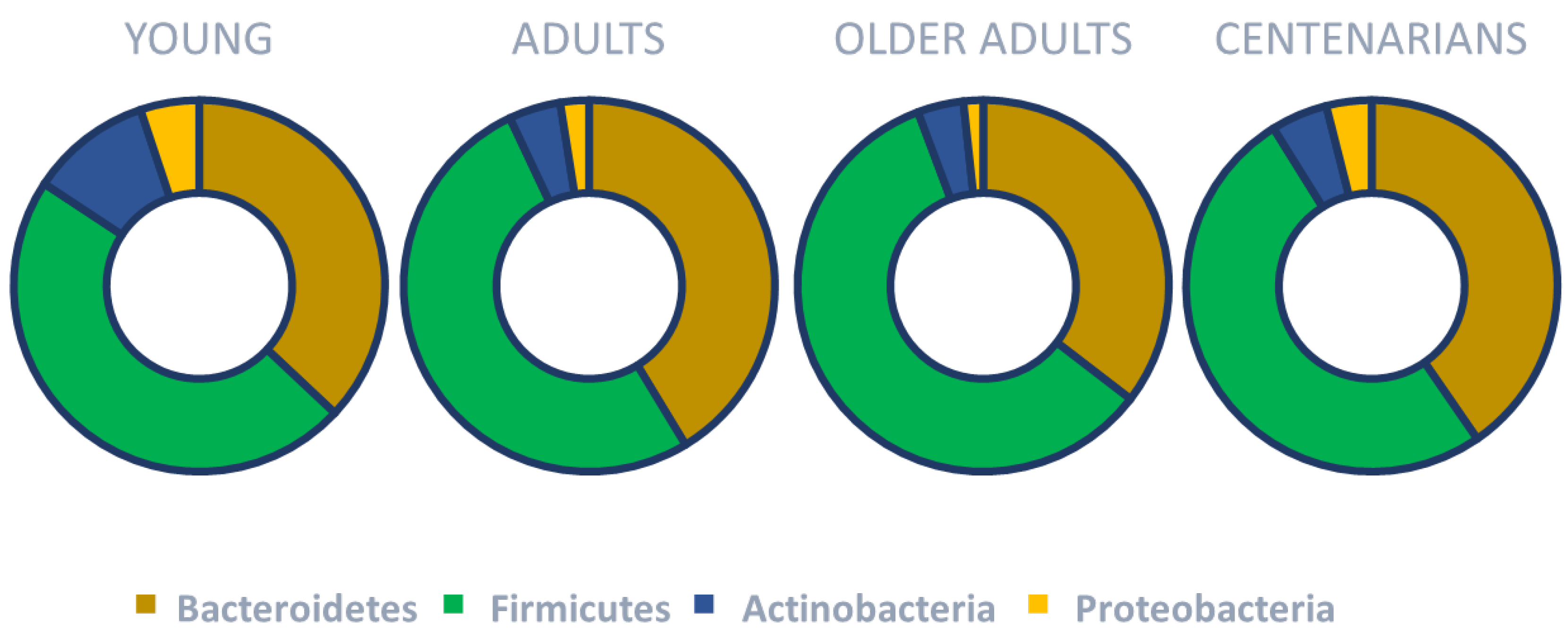 YOUNG ADULTS OLDER ADULTS CENTENARIANS

Bacteroidetes Firmicutes Actinobacteria Proteobacteria